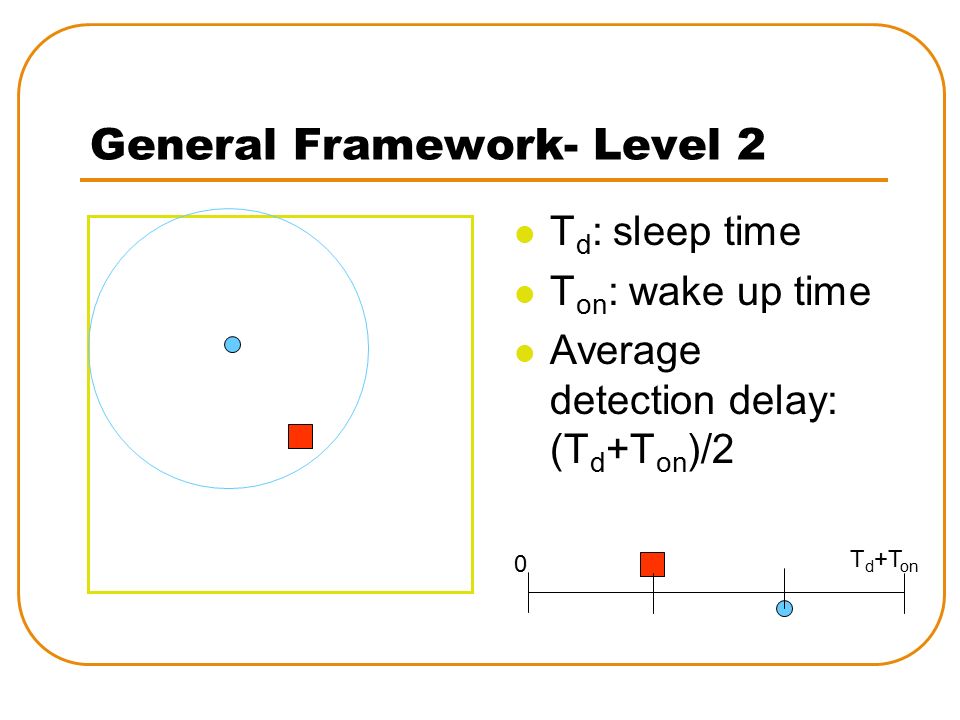 General Framework- Level 2

- $T_d$: sleep time
- $T_{on}$: wake up time
- Average detection delay: $(T_d+T_{on})/2$

0

$T_d+T_{on}$